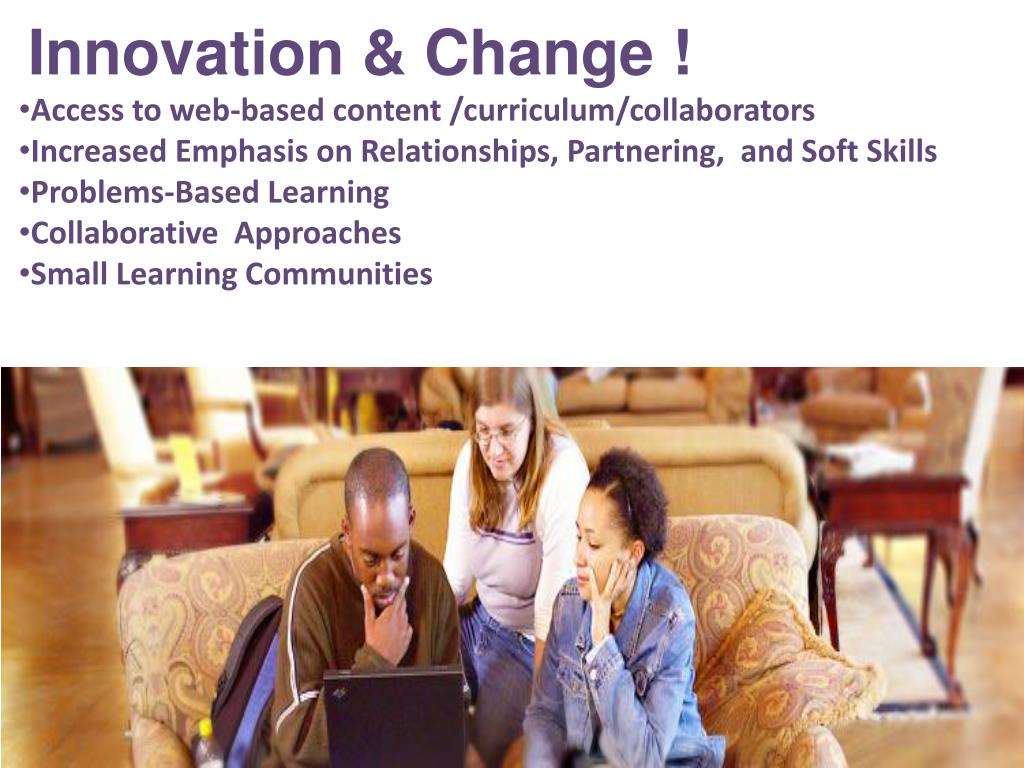 Innovation & Change !

•Access to web-based content /curriculum/collaborators
•Increased Emphasis on Relationships, Partnering, and Soft Skills
•Problems-Based Learning
•Collaborative Approaches
•Small Learning Communities